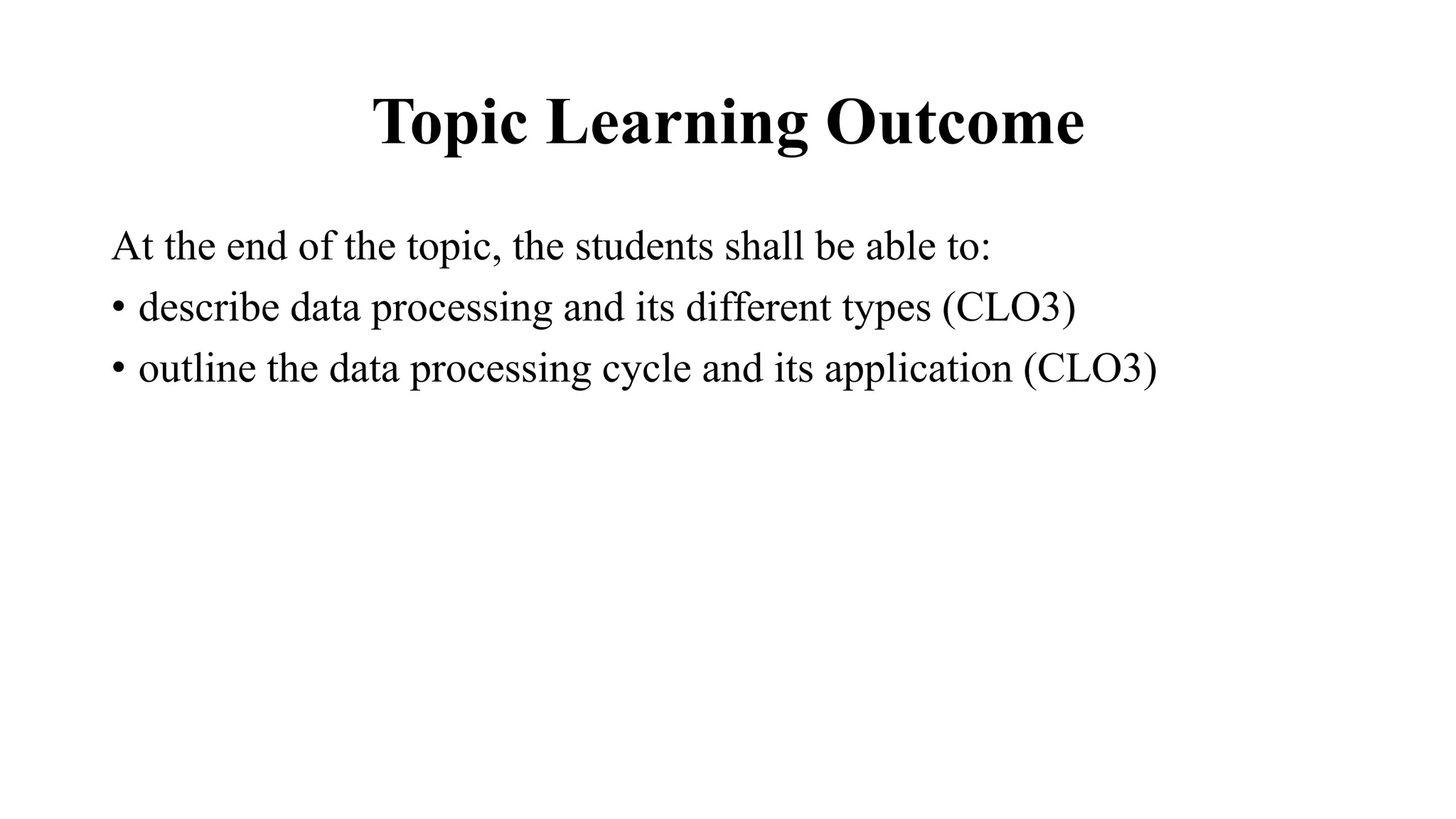 Topic Learning Outcome

At the end of the topic, the students shall be able to:
• describe data processing and its different types (CLO3)
• outline the data processing cycle and its application (CLO3)